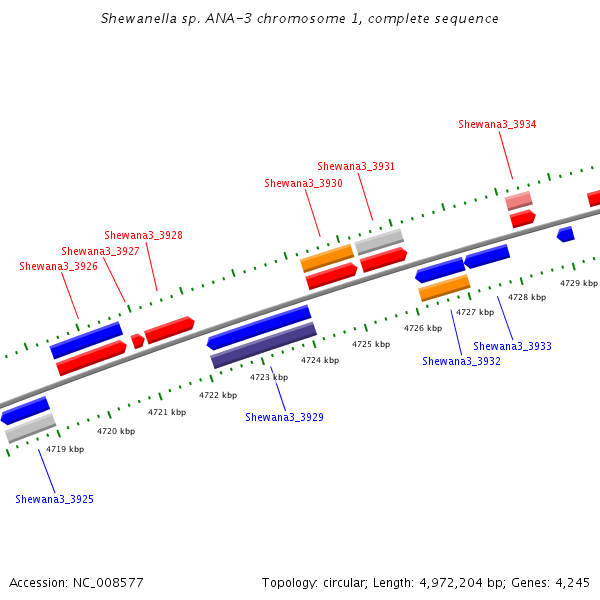 Shewanella sp. ANA-3 chromosome 1, complete sequence

Shewana3_3934

Shewana3_3931

Shewana3_3930

Shewana3_3928

Shewana3_3927

Shewana3_3926

4729 kbp

4728 kbp

4727 kbp

4726 kbp

4725 kbp

4724 kbp

4723 kbp

4722 kbp

4721 kbp

4720 kbp

4719 kbp

Shewana3_3933

Shewana3_3932

Shewana3_3929

Shewana3_3925

Accession: NC_008577

Topology: circular; Length: 4,972,204 bp; Genes: 4,245